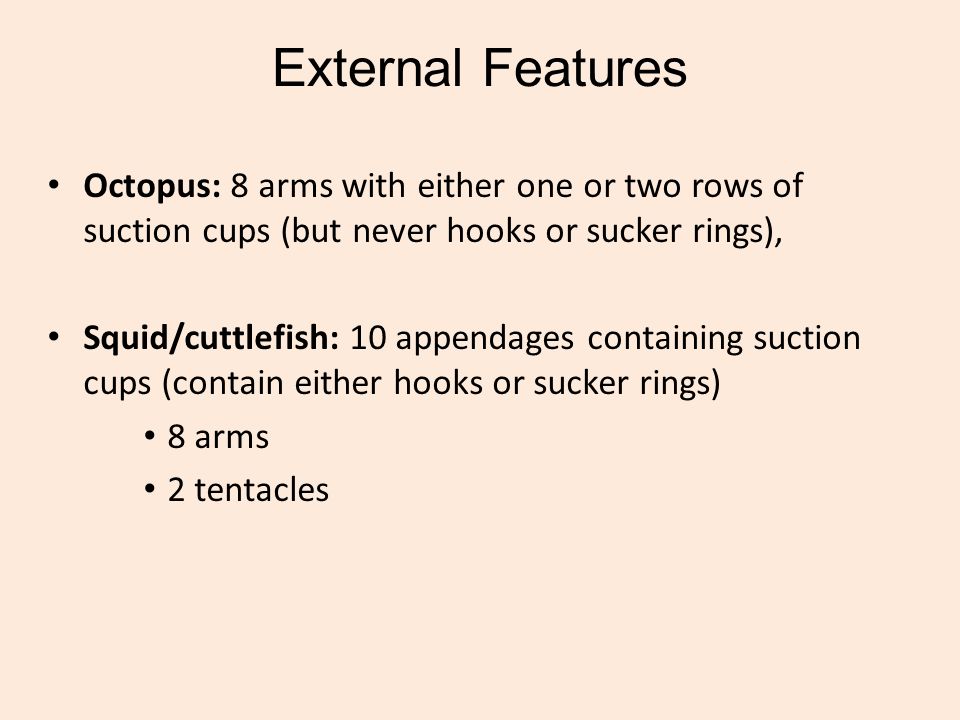 External Features

• Octopus: 8 arms with either one or two rows of suction cups (but never hooks or sucker rings),

• Squid/cuttlefish: 10 appendages containing suction cups (contain either hooks or sucker rings)

• 8 arms

• 2 tentacles